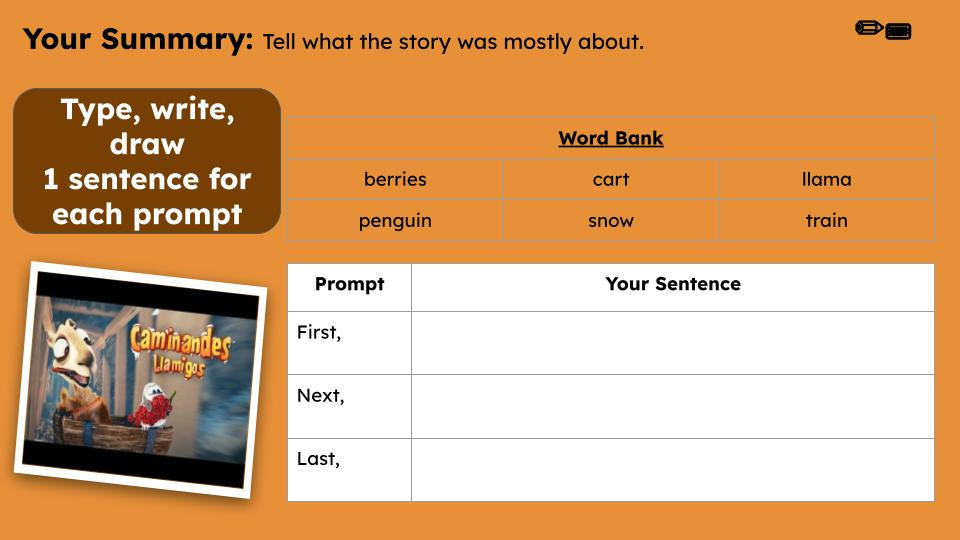 **Your Summary:** Tell what the story was mostly about.

Type, write, draw
1 sentence for each prompt

| Word Bank | | |
|---|---|---|
| berries | cart | llama |
| penguin | snow | train |

Caminandes
Llamigos

| Prompt | Your Sentence |
|---|---|
| First, | |
| Next, | |
| Last, | |